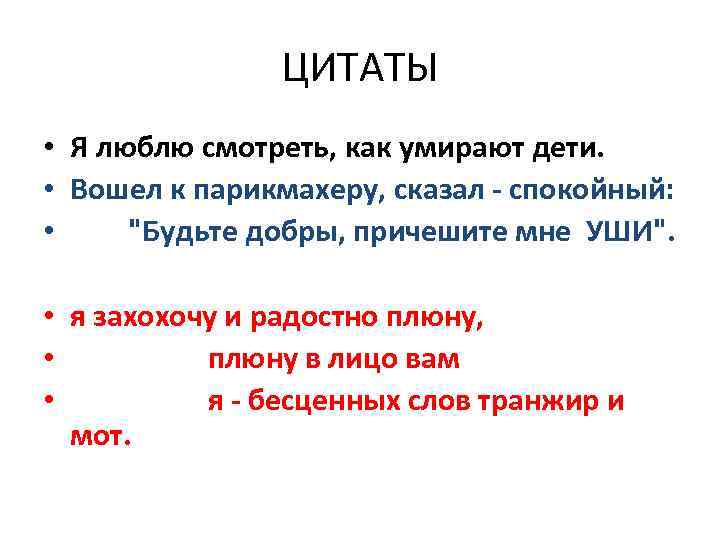 ЦИТАТЫ

• Я люблю смотреть, как умирают дети.
• Вошел к парикмахеру, сказал - спокойный:
• "Будьте добры, причешите мне УШИ".

• я захохочу и радостно плюну,
• плюну в лицо вам
• я - бесценных слов транжир и мот.